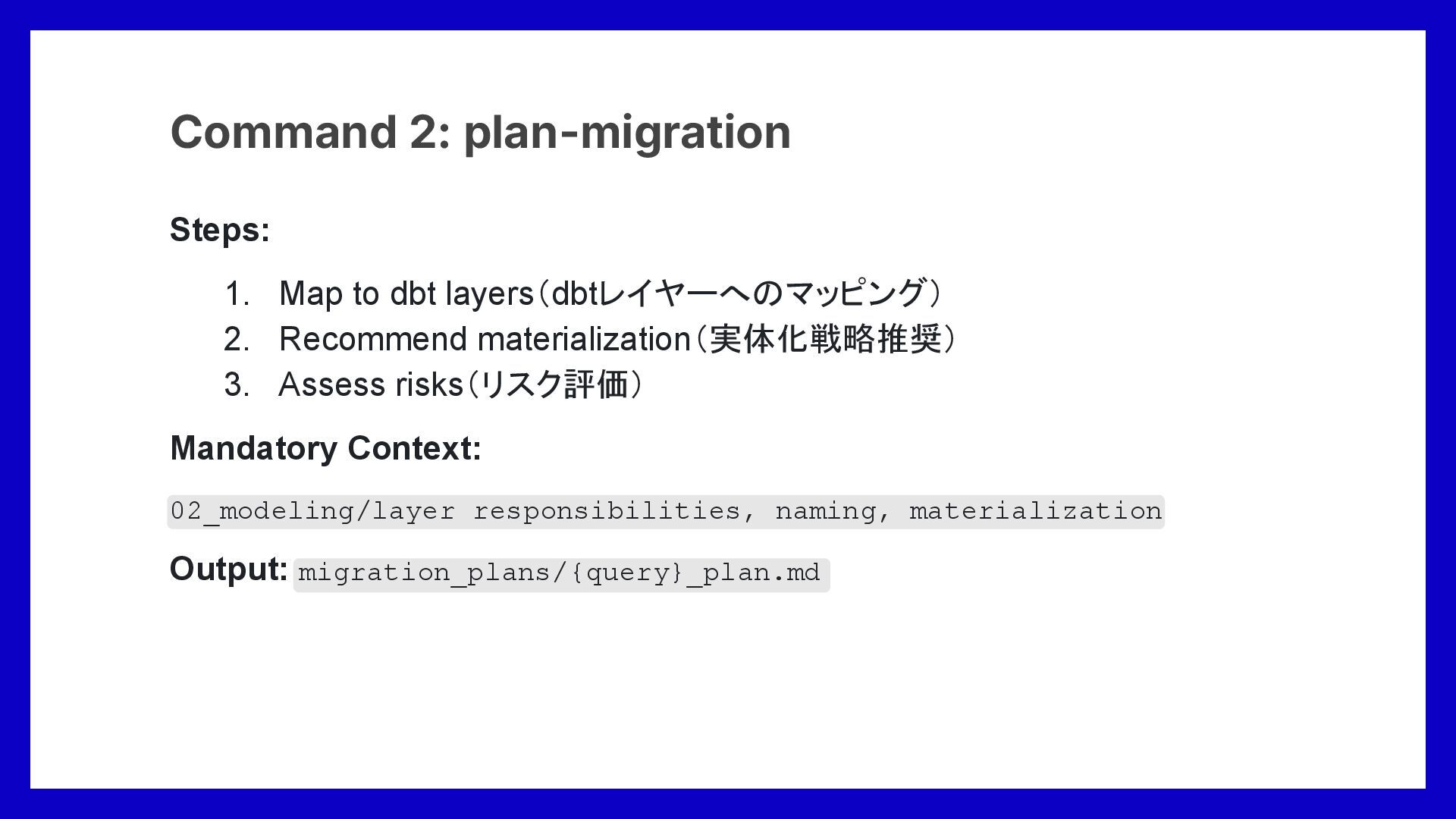 Command 2: plan-migration

Steps:

1. Map to dbt layers（dbtレイヤーへのマッピング）
2. Recommend materialization（実体化戦略推奨）
3. Assess risks（リスク評価）

Mandatory Context:

02_modeling/layer responsibilities, naming, materialization

Output: migration_plans/{query}_plan.md